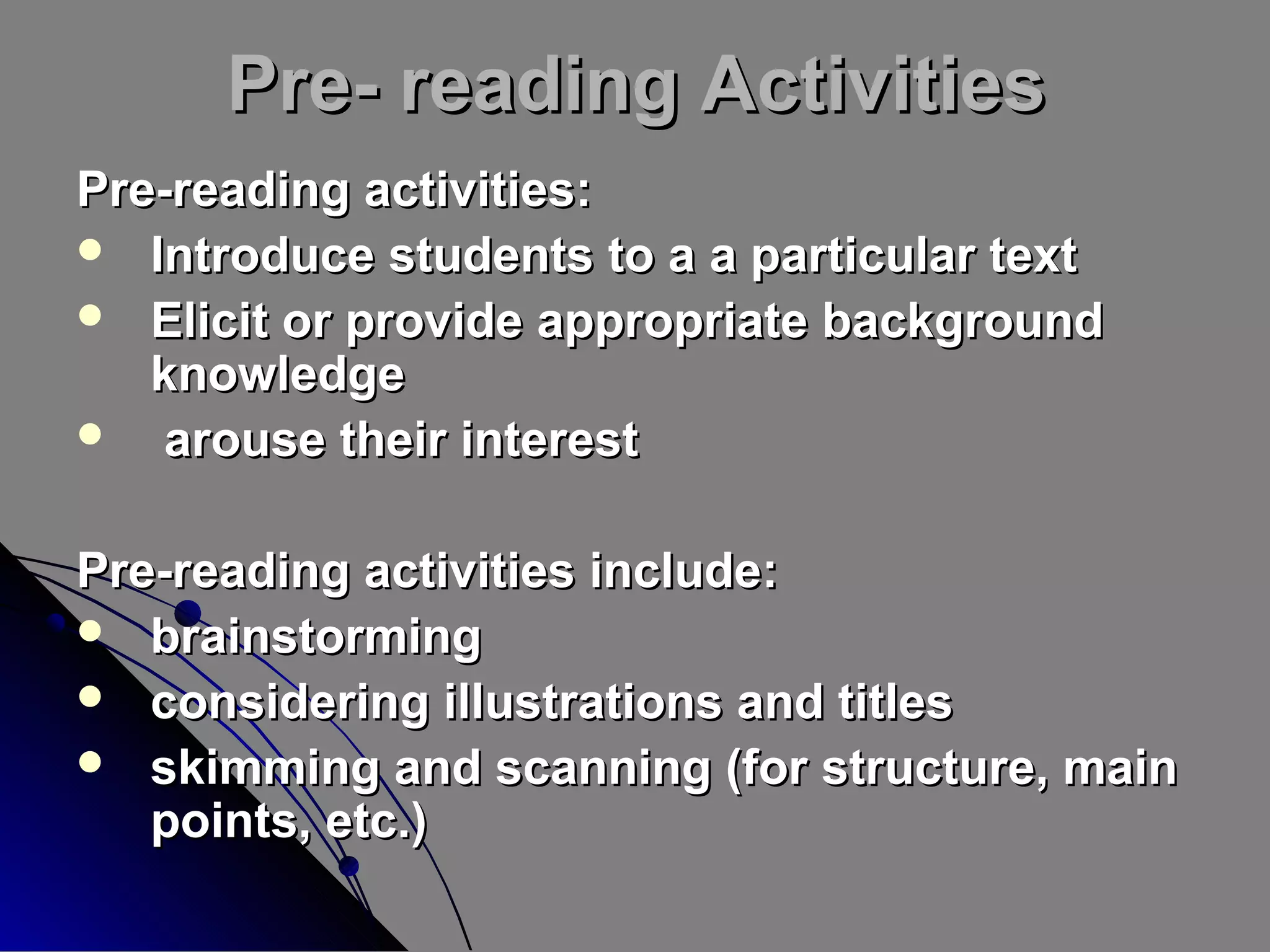 Pre- reading Activities

Pre-reading activities:

- Introduce students to a a particular text
- Elicit or provide appropriate background knowledge
- arouse their interest

Pre-reading activities include:

- brainstorming
- considering illustrations and titles
- skimming and scanning (for structure, main points, etc.)